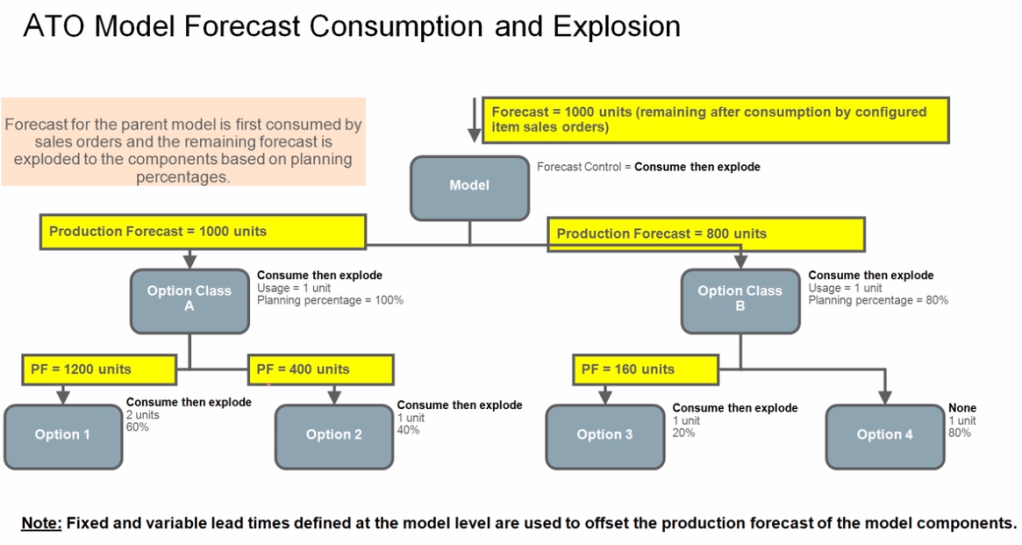 ATO Model Forecast Consumption and Explosion

Forecast for the parent model is first consumed by sales orders and the remaining forecast is exploded to the components based on planning percentages.

Forecast = 1000 units (remaining after consumption by configured item sales orders)

Model

Forecast Control = Consume then explode

Production Forecast = 1000 units

Production Forecast = 800 units

Option Class A

Consume then explode
Usage = 1 unit
Planning percentage = 100%

Option Class B

Consume then explode
Usage = 1 unit
Planning percentage = 80%

PF = 1200 units

PF = 400 units

PF = 160 units

Option 1

Consume then explode
2 units
60%

Option 2

Consume then explode
1 unit
40%

Option 3

Consume then explode
1 unit
20%

Option 4

None
1 unit
80%

Note: Fixed and variable lead times defined at the model level are used to offset the production forecast of the model components.